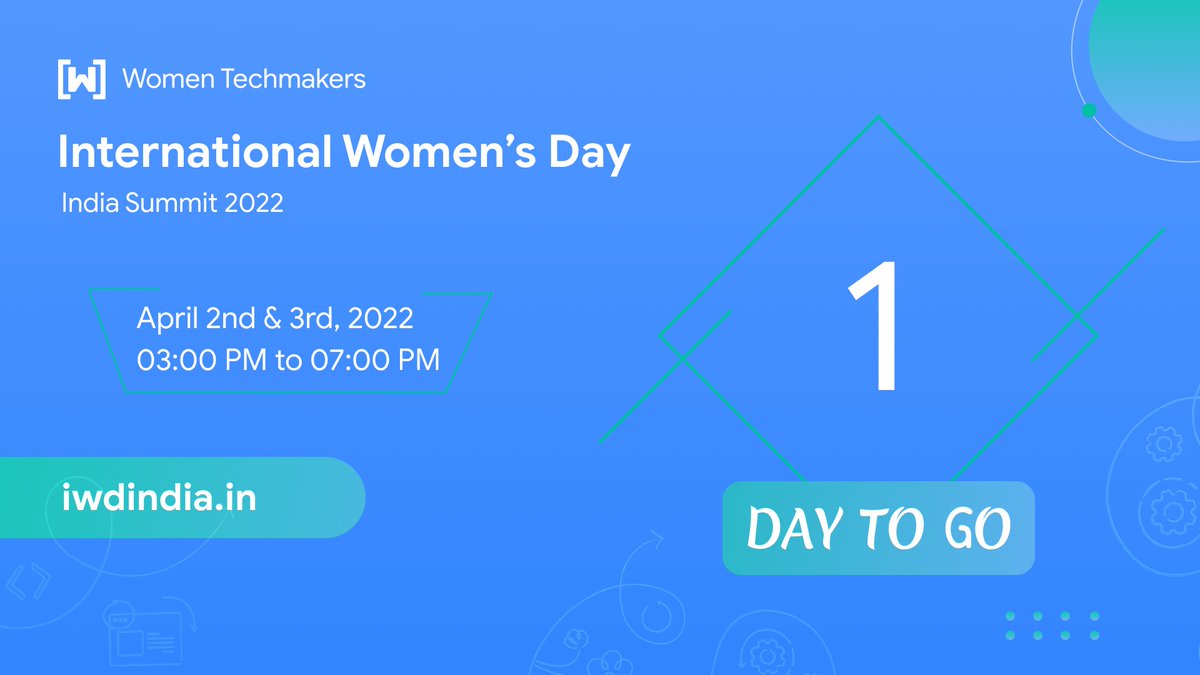 [W] Women Techmakers

International Women's Day

India Summit 2022

April 2nd & 3rd, 2022
03:00 PM to 07:00 PM

iwdindia.in

1

DAY TO GO